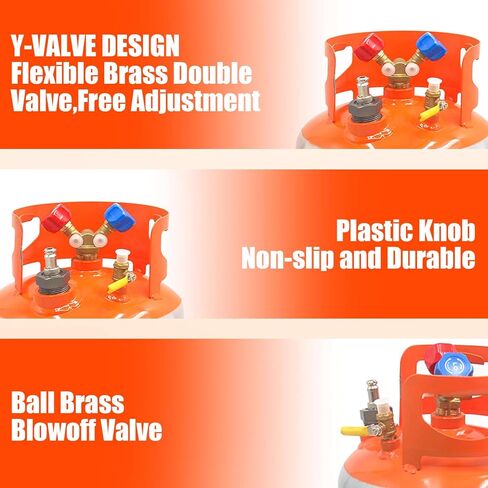 Y-VALVE DESIGN
Flexible Brass Double Valve,Free Adjustment

Plastic Knob
Non-slip and Durable

Ball Brass
Blowoff Valve